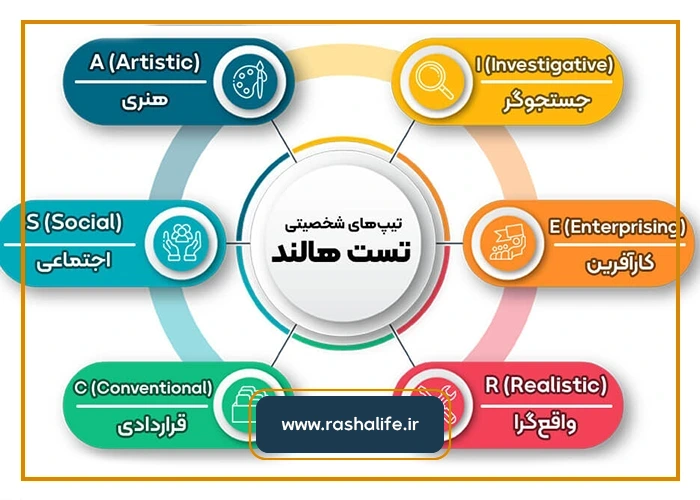 A (Artistic)
هنری

I (Investigative)
جستجوگر

S (Social)
اجتماعی

تیپ‌های شخصیتی
تست هالند

E (Enterprising)
کارآفرین

C (Conventional)
قراردادی

R (Realistic)
واقع‌گرا

www.rashalife.ir